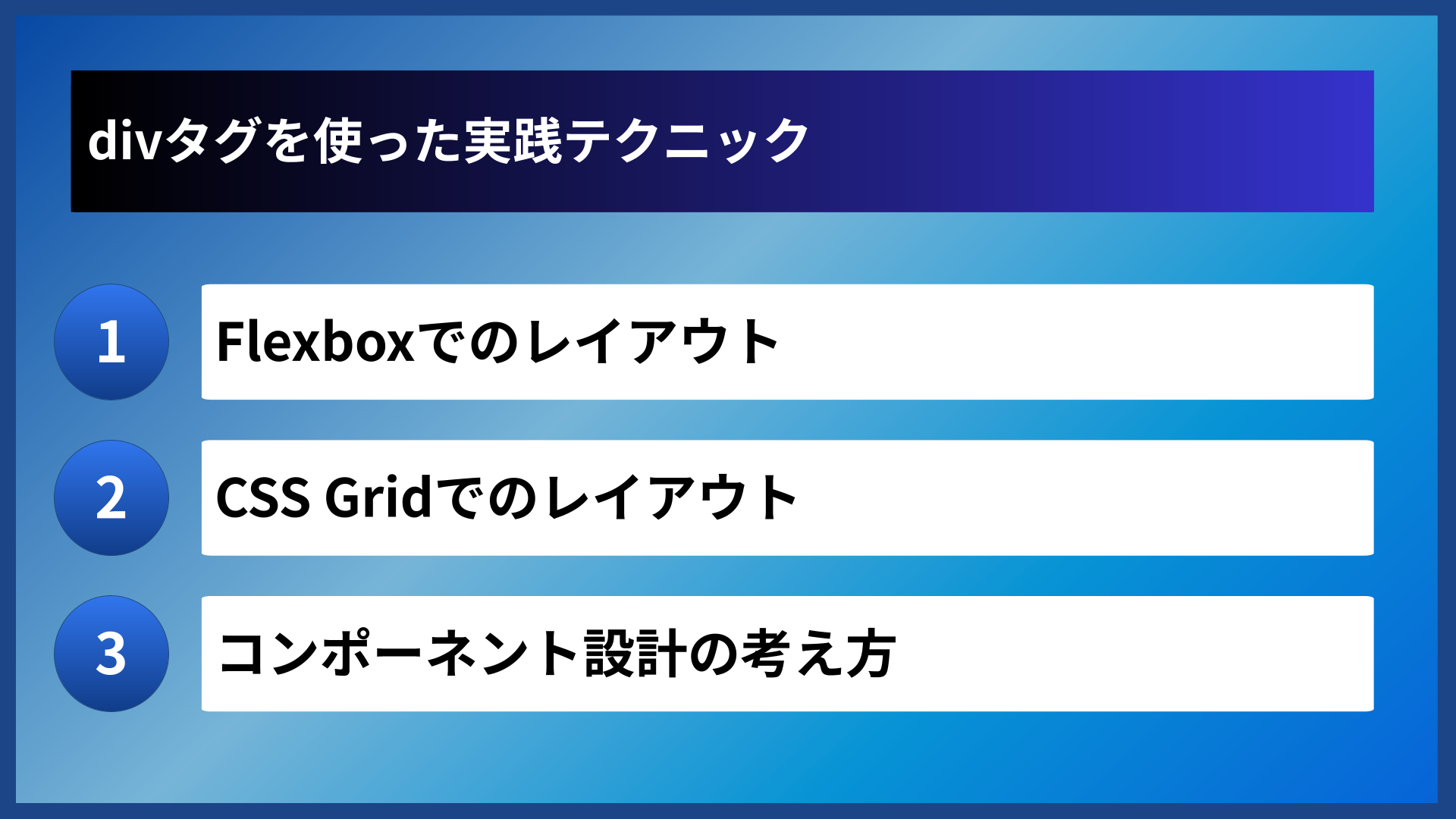 divタグを使った実践テクニック

1
Flexboxでのレイアウト

2
CSS Gridでのレイアウト

3
コンポーネント設計の考え方